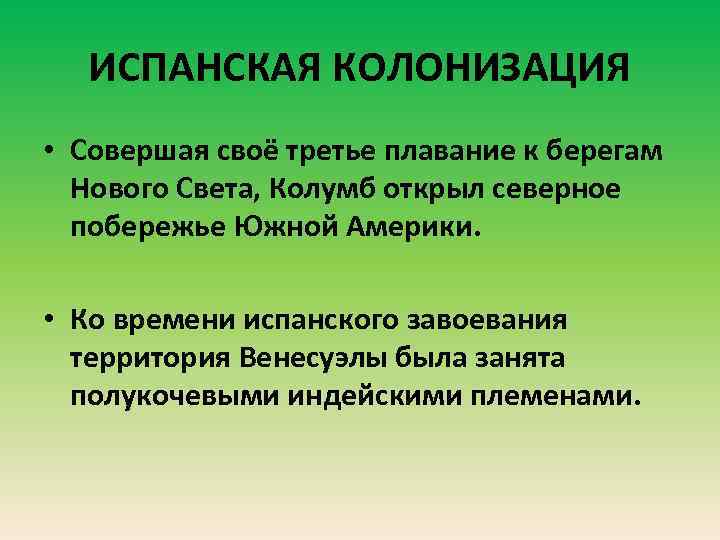 ИСПАНСКАЯ КОЛОНИЗАЦИЯ

• Совершая своё третье плавание к берегам Нового Света, Колумб открыл северное побережье Южной Америки.

• Ко времени испанского завоевания территория Венесуэлы была занята полукочевыми индейскими племенами.